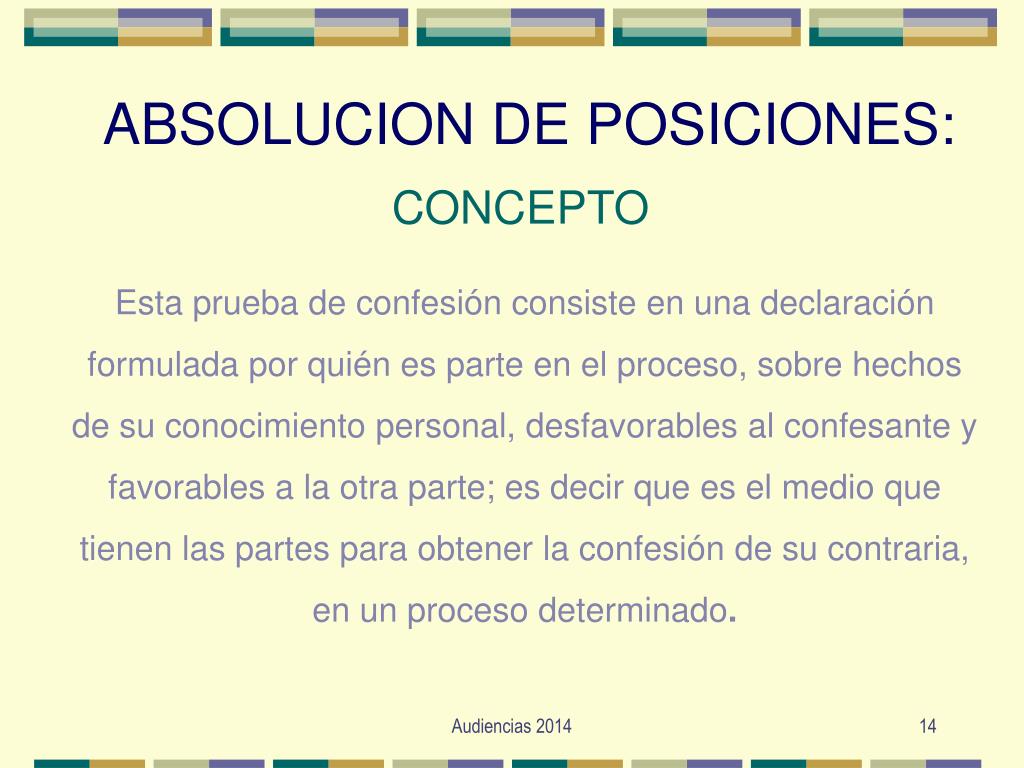 ABSOLUCION DE POSICIONES:

CONCEPTO

Esta prueba de confesión consiste en una declaración formulada por quién es parte en el proceso, sobre hechos de su conocimiento personal, desfavorables al confesante y favorables a la otra parte; es decir que es el medio que tienen las partes para obtener la confesión de su contraria, en un proceso determinado.

Audiencias 2014

14